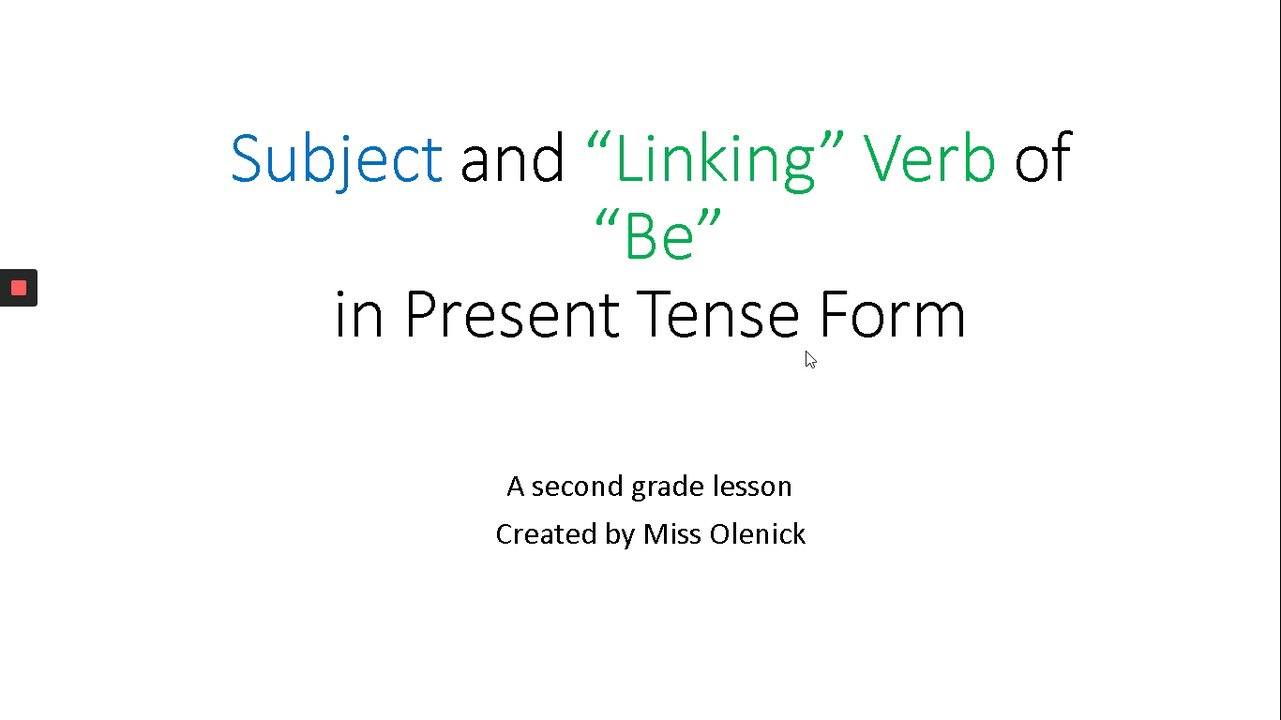 Subject and “Linking” Verb of “Be” in Present Tense Form

A second grade lesson
Created by Miss Olenick